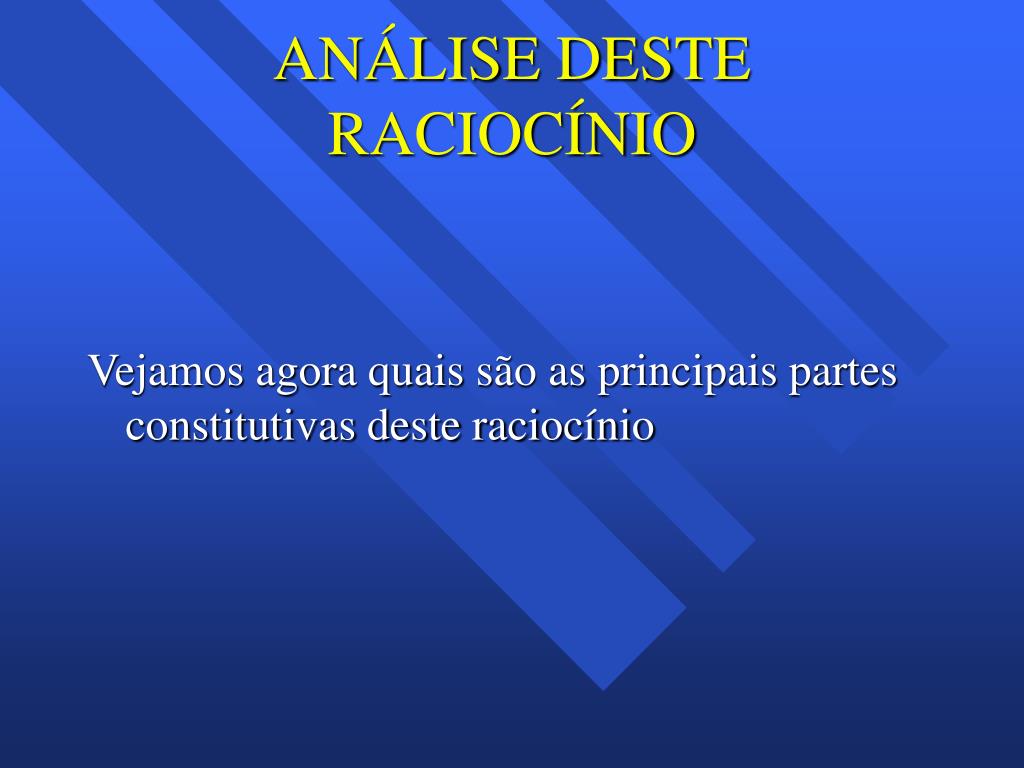 ANÁLISE DESTE RACIOCÍNIO

Vejamos agora quais são as principais partes constitutivas deste raciocínio